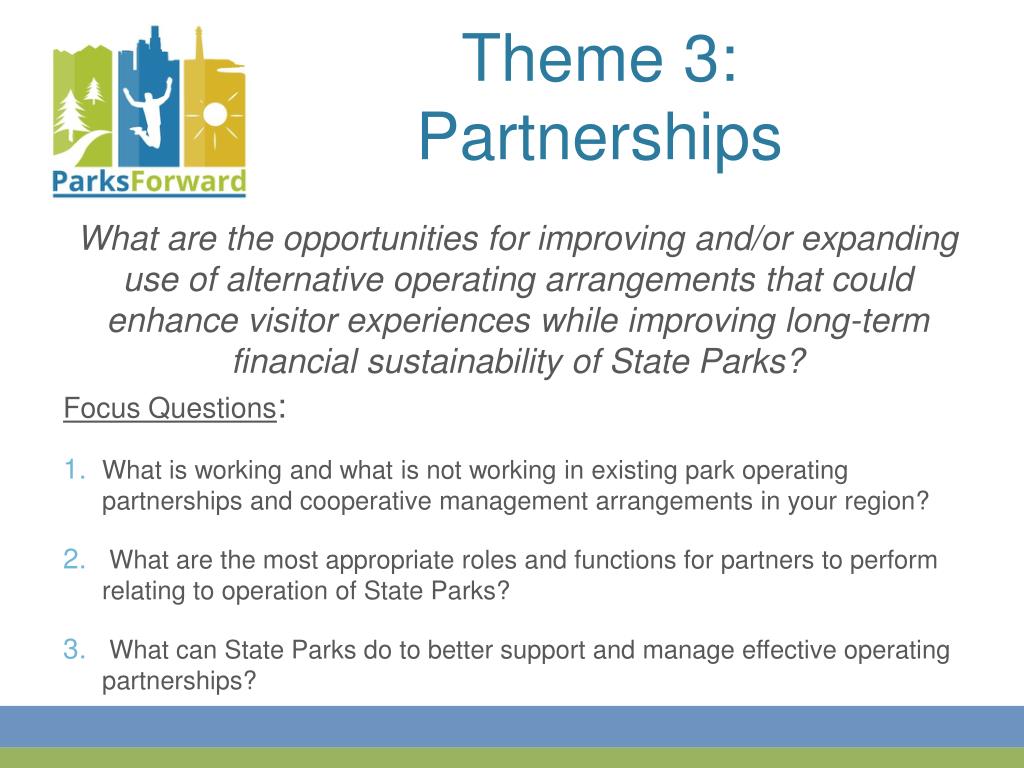 ParksForward

Theme 3: Partnerships

What are the opportunities for improving and/or expanding use of alternative operating arrangements that could enhance visitor experiences while improving long-term financial sustainability of State Parks?

Focus Questions:

1. What is working and what is not working in existing park operating partnerships and cooperative management arrangements in your region?

2. What are the most appropriate roles and functions for partners to perform relating to operation of State Parks?

3. What can State Parks do to better support and manage effective operating partnerships?